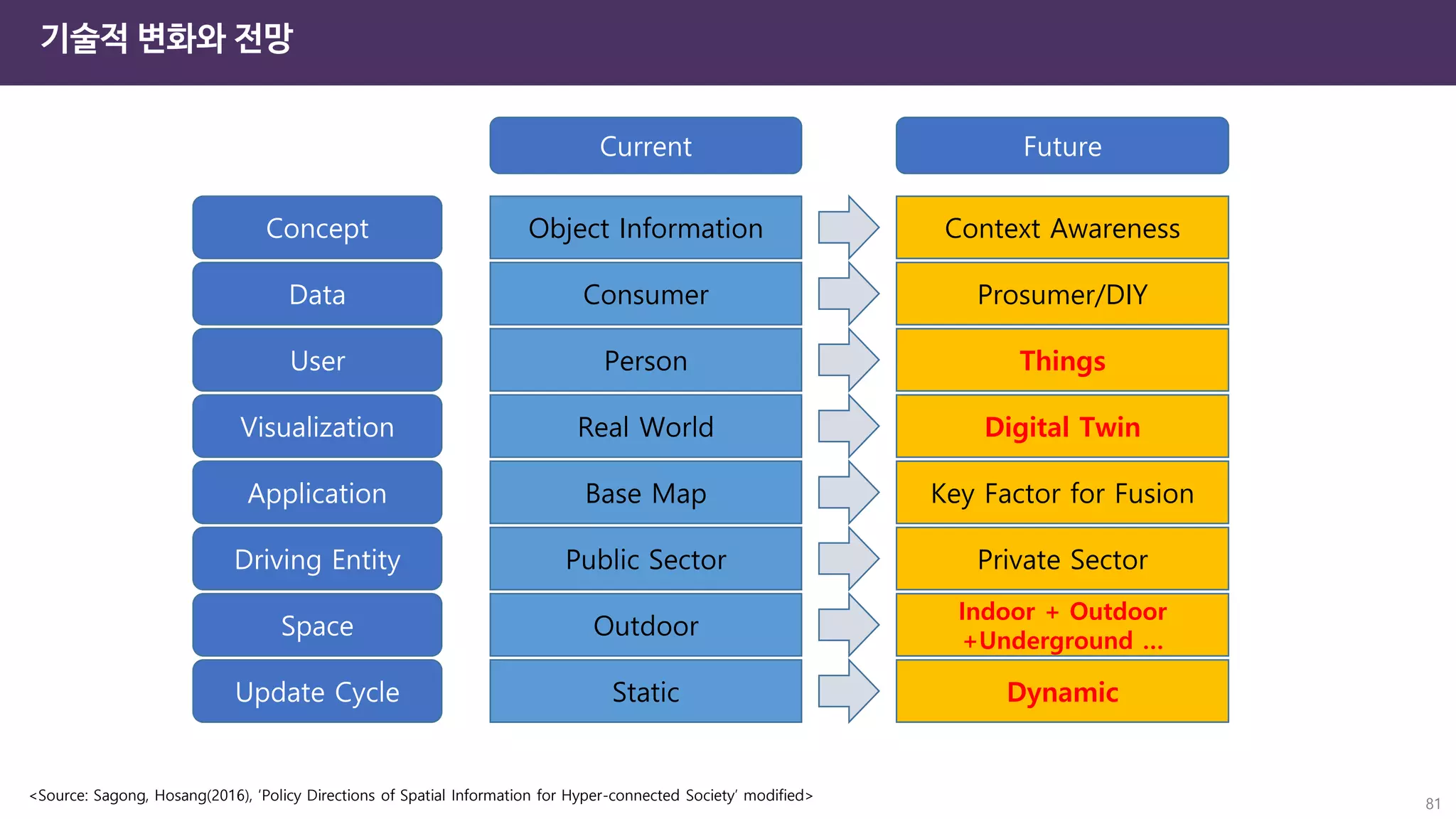 기술적 변화와 전망

| | Current | Future |
|---|---|---|
| Concept | Object Information | Context Awareness |
| Data | Consumer | Prosumer/DIY |
| User | Person | Things |
| Visualization | Real World | Digital Twin |
| Application | Base Map | Key Factor for Fusion |
| Driving Entity | Public Sector | Private Sector |
| Space | Outdoor | Indoor + Outdoor +Underground ... |
| Update Cycle | Static | Dynamic |

<Source: Sagong, Hosang(2016), 'Policy Directions of Spatial Information for Hyper-connected Society' modified>

81